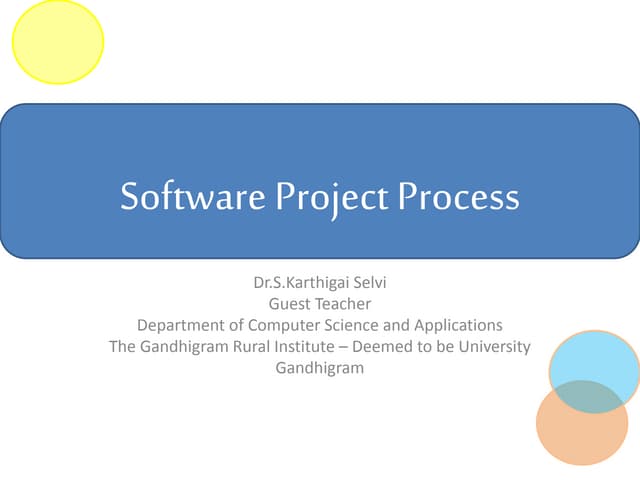 Software Project Process

Dr.S.Karthigai Selvi
Guest Teacher
Department of Computer Science and Applications
The Gandhigram Rural Institute – Deemed to be University
Gandhigram